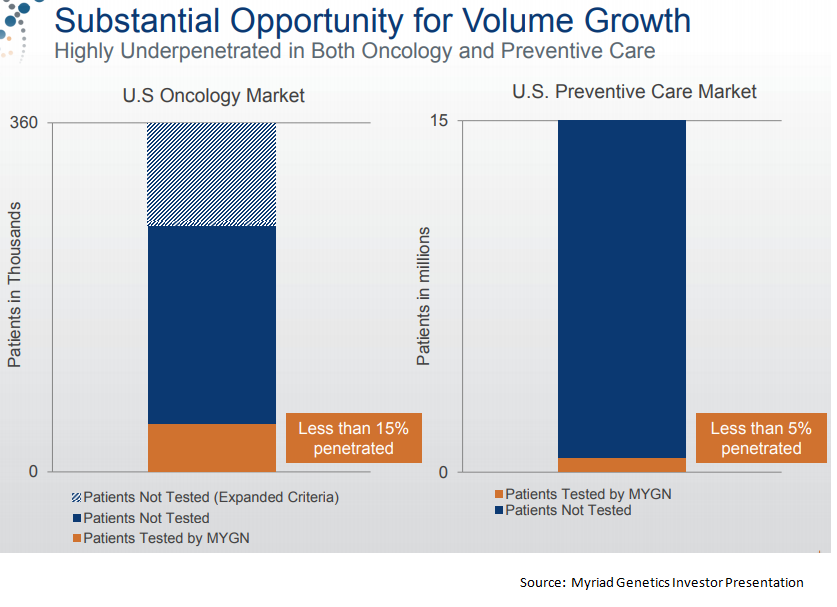 Substantial Opportunity for Volume Growth
Highly Underpenetrated in Both Oncology and Preventive Care

U.S Oncology Market

360

Patients in Thousands

0

Less than 15% penetrated

Patients Not Tested (Expanded Criteria)
Patients Not Tested
Patients Tested by MYGN

U.S. Preventive Care Market

15

Patients in millions

0

Less than 5% penetrated

Patients Tested by MYGN
Patients Not Tested

Source: Myriad Genetics Investor Presentation